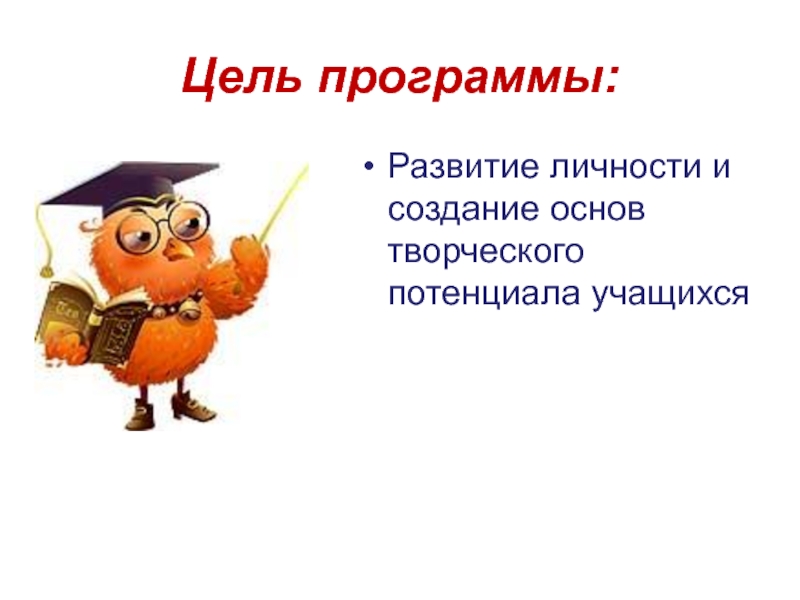 Цель программы:

• Развитие личности и создание основ творческого потенциала учащихся